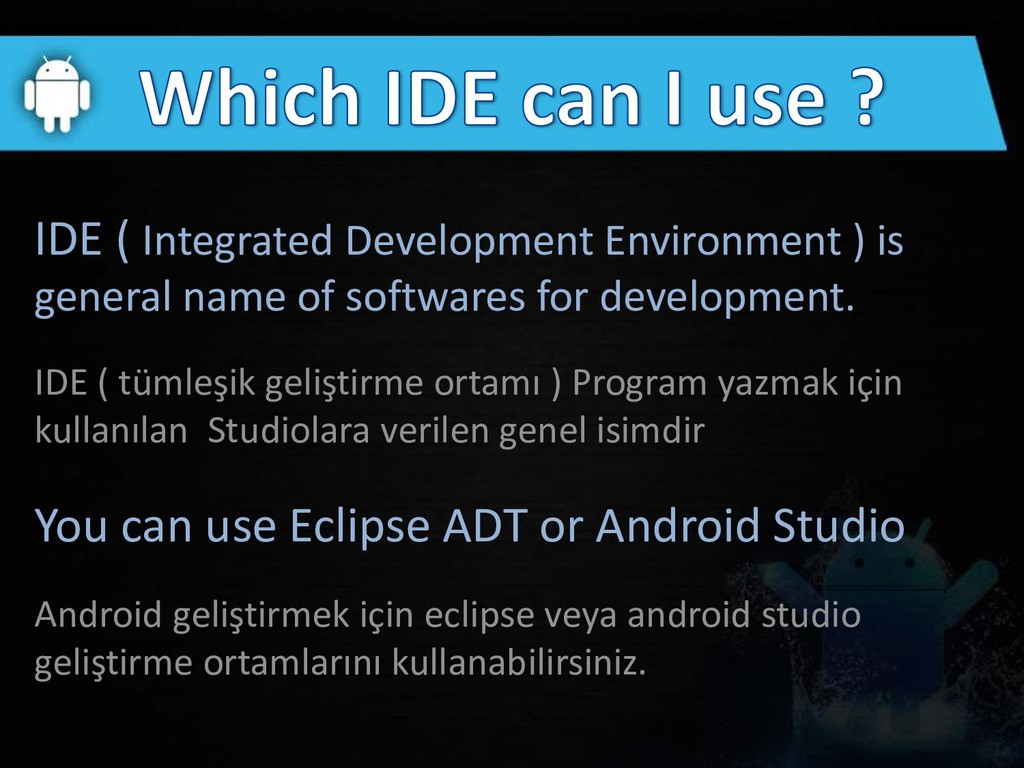 Which IDE can I use ?

IDE ( Integrated Development Environment ) is general name of softwares for development.

IDE ( tümleşik geliştirme ortamı ) Program yazmak için kullanılan Studiolara verilen genel isimdir

You can use Eclipse ADT or Android Studio

Android geliştirmek için eclipse veya android studio geliştirme ortamlarını kullanabilirsiniz.